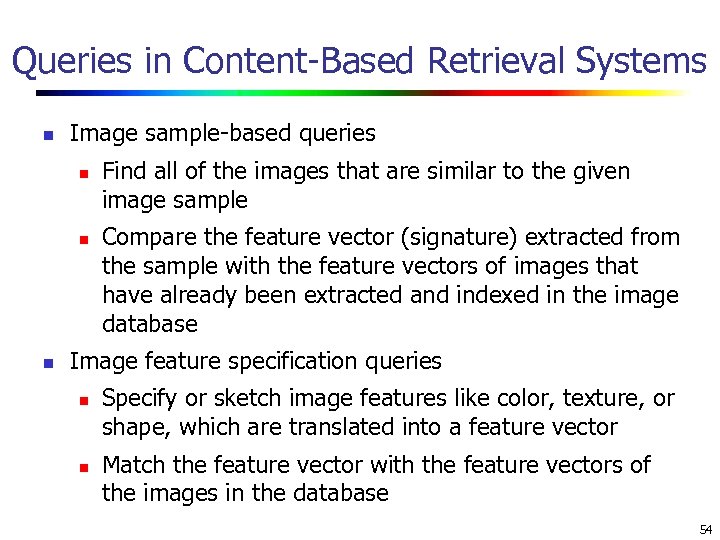 Queries in Content-Based Retrieval Systems

- Image sample-based queries
  - Find all of the images that are similar to the given image sample
  - Compare the feature vector (signature) extracted from the sample with the feature vectors of images that have already been extracted and indexed in the image database
- Image feature specification queries
  - Specify or sketch image features like color, texture, or shape, which are translated into a feature vector
  - Match the feature vector with the feature vectors of the images in the database

54